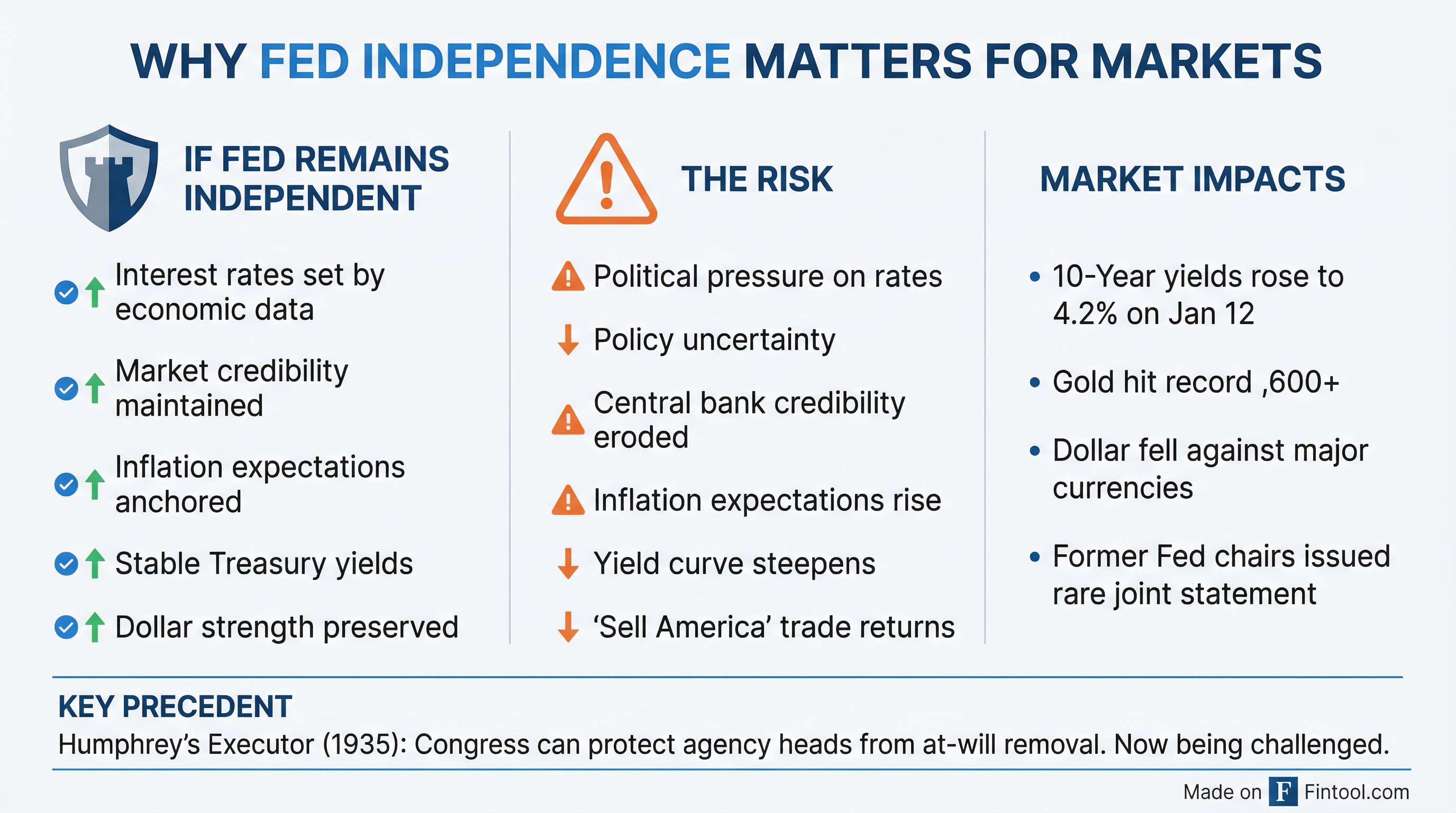 WHY FED INDEPENDENCE MATTERS FOR MARKETS

IF FED REMAINS INDEPENDENT

Interest rates set by economic data

Market credibility maintained

Inflation expectations anchored

Stable Treasury yields

Dollar strength preserved

THE RISK

Political pressure on rates

Policy uncertainty

Central bank credibility eroded

Inflation expectations rise

Yield curve steepens

'Sell America' trade returns

MARKET IMPACTS

• 10-Year yields rose to 4.2% on Jan 12

• Gold hit record ,600+

• Dollar fell against major currencies

• Former Fed chairs issued rare joint statement

KEY PRECEDENT

Humphrey's Executor (1935): Congress can protect agency heads from at-will removal. Now being challenged.

Made on F Fintool.com